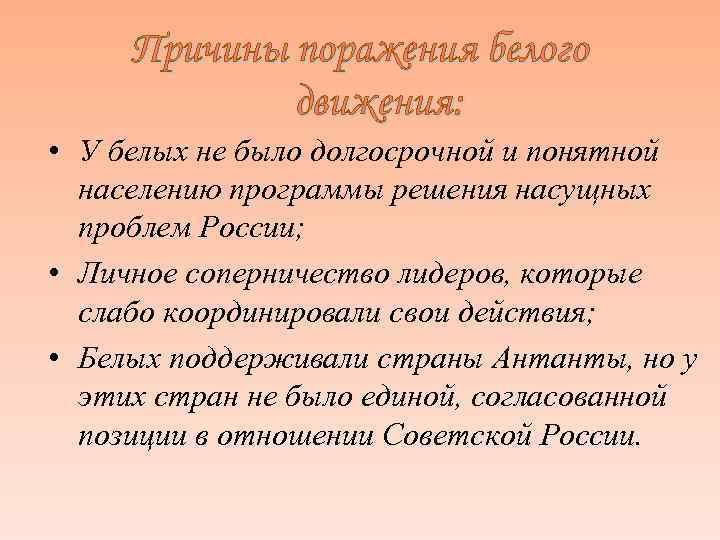 Причины поражения белого движения:

• У белых не было долгосрочной и понятной населению программы решения насущных проблем России;
• Личное соперничество лидеров, которые слабо координировали свои действия;
• Белых поддерживали страны Антанты, но у этих стран не было единой, согласованной позиции в отношении Советской России.